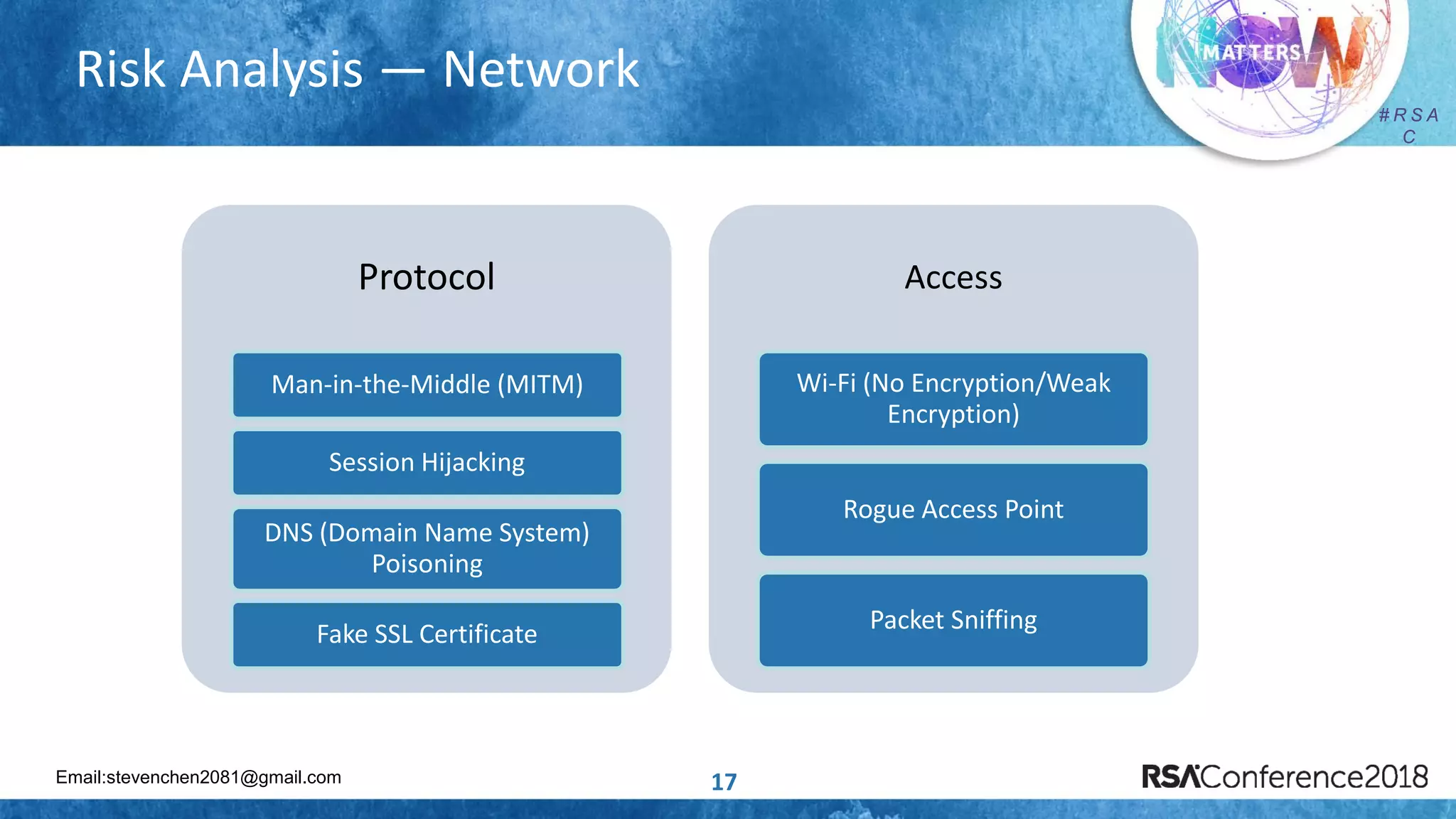 Risk Analysis — Network

NOW MATTERS

#RSAC

Protocol

Man-in-the-Middle (MITM)

Session Hijacking

DNS (Domain Name System) Poisoning

Fake SSL Certificate

Access

Wi-Fi (No Encryption/Weak Encryption)

Rogue Access Point

Packet Sniffing

Email:stevenchen2081@gmail.com

17

RSAConference2018